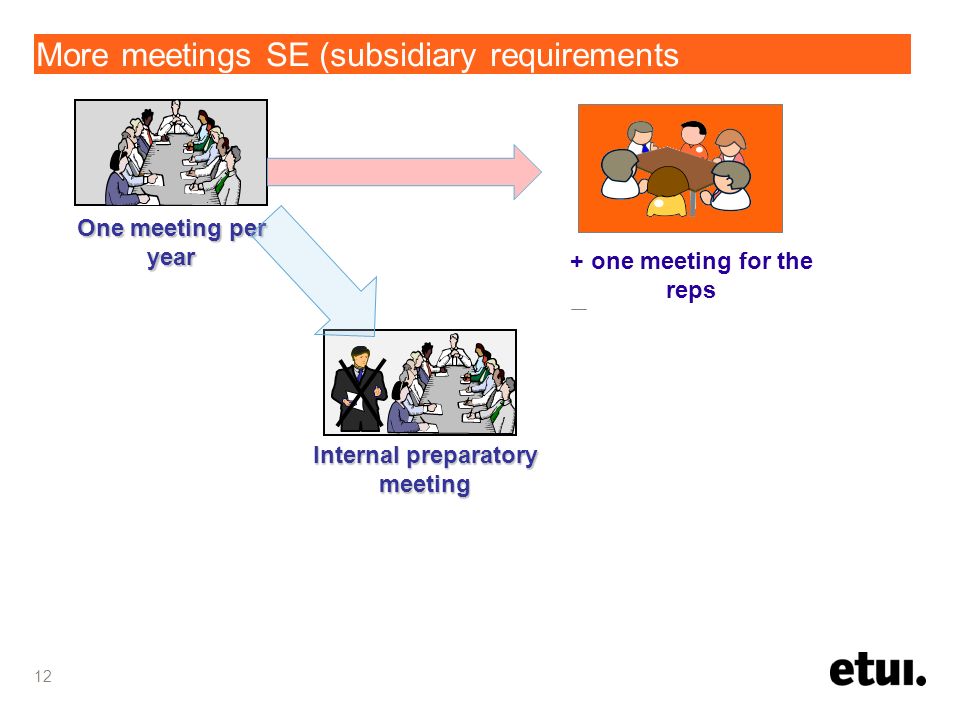 More meetings SE (subsidiary requirements

One meeting per year

+ one meeting for the reps

Internal preparatory meeting

12

etui.